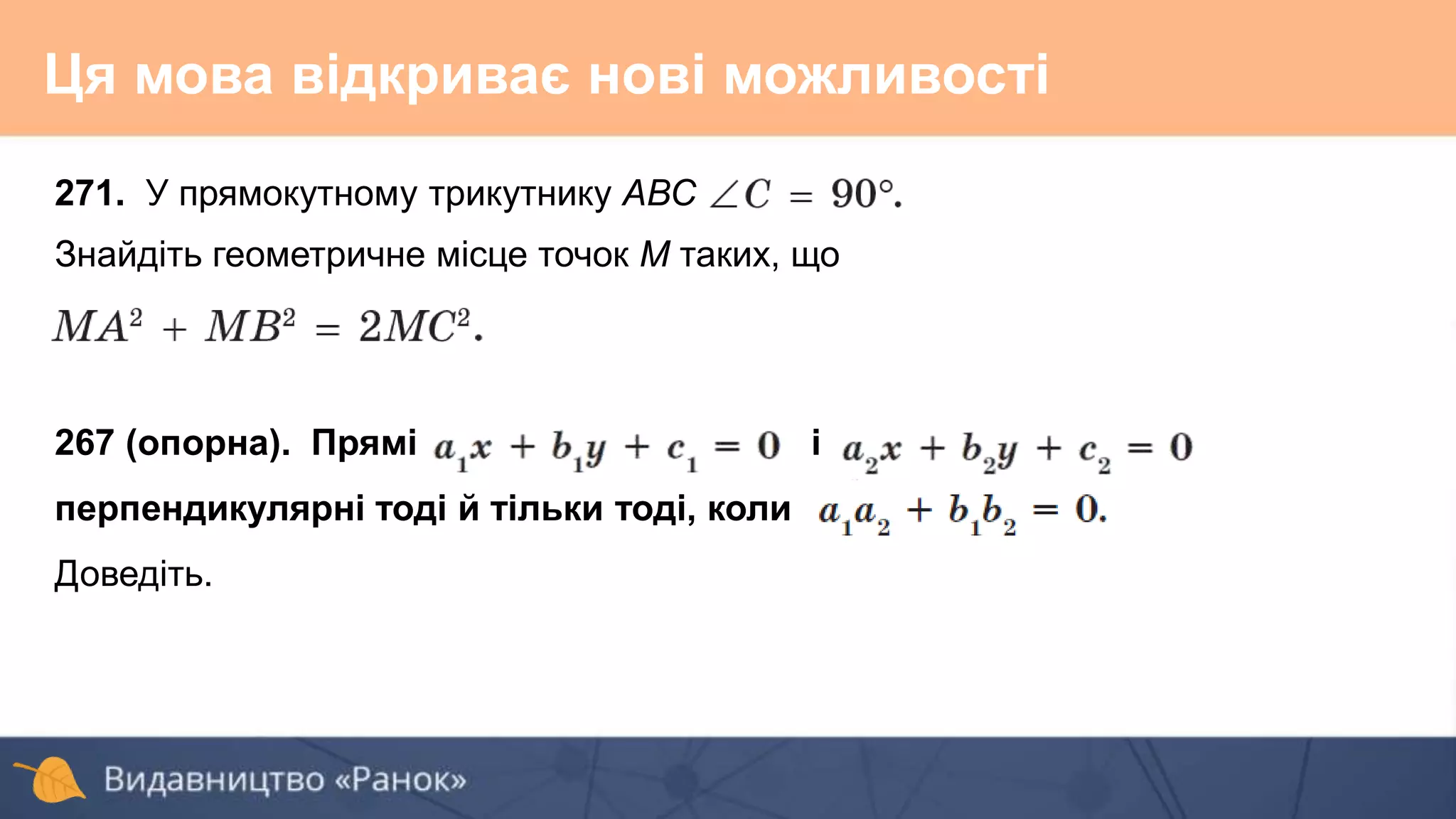 Ця мова відкриває нові можливості

271. У прямокутному трикутнику $ABC$ $\angle C = 90°$. Знайдіть геометричне місце точок $M$ таких, що $MA^2 + MB^2 = 2MC^2$.

267 (опорна). Прямі $a_1x + b_1y + c_1 = 0$ і $a_2x + b_2y + c_2 = 0$ перпендикулярні тоді й тільки тоді, коли $a_1a_2 + b_1b_2 = 0$. Доведіть.

Видавництво «Ранок»